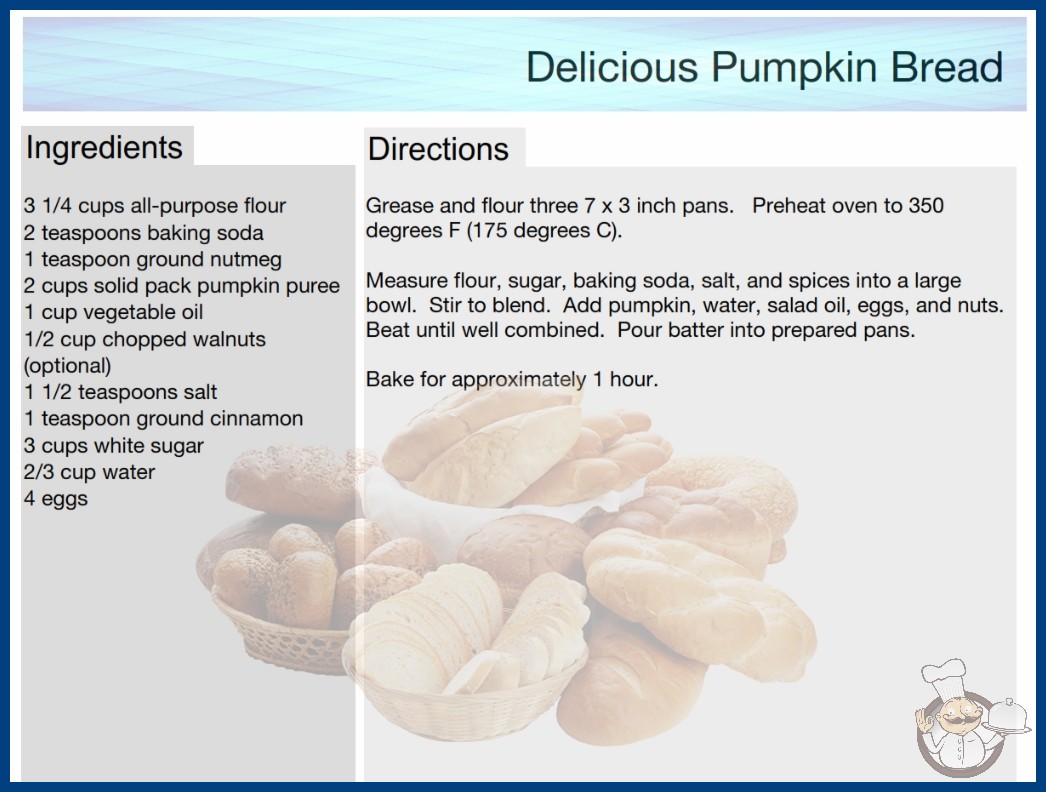 Delicious Pumpkin Bread

Ingredients

3 1/4 cups all-purpose flour
2 teaspoons baking soda
1 teaspoon ground nutmeg
2 cups solid pack pumpkin puree
1 cup vegetable oil
1/2 cup chopped walnuts (optional)
1 1/2 teaspoons salt
1 teaspoon ground cinnamon
3 cups white sugar
2/3 cup water
4 eggs

Directions

Grease and flour three 7 x 3 inch pans. Preheat oven to 350 degrees F (175 degrees C).

Measure flour, sugar, baking soda, salt, and spices into a large bowl. Stir to blend. Add pumpkin, water, salad oil, eggs, and nuts. Beat until well combined. Pour batter into prepared pans.

Bake for approximately 1 hour.